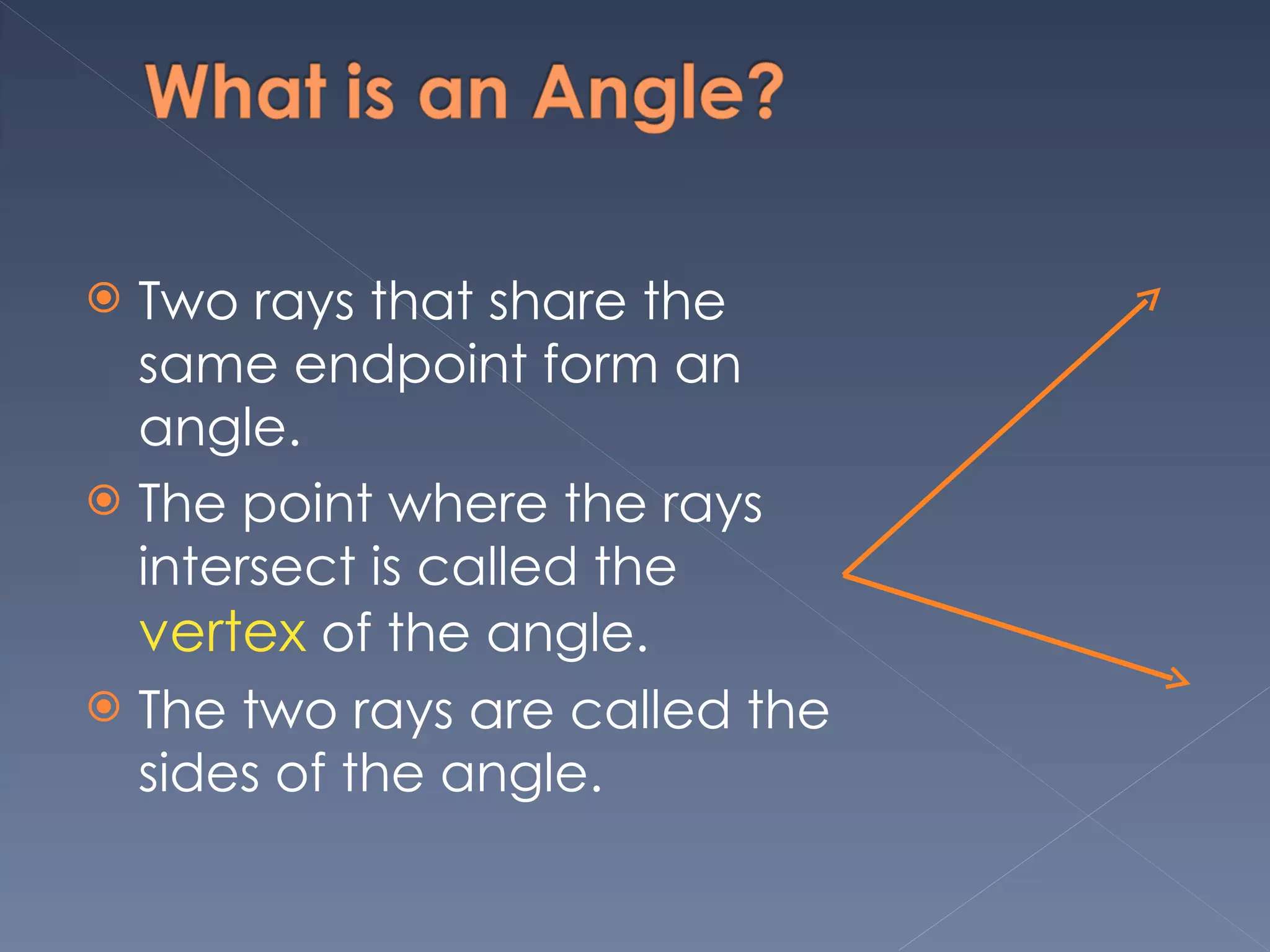 What is an Angle?

Two rays that share the same endpoint form an angle.

The point where the rays intersect is called the vertex of the angle.

The two rays are called the sides of the angle.